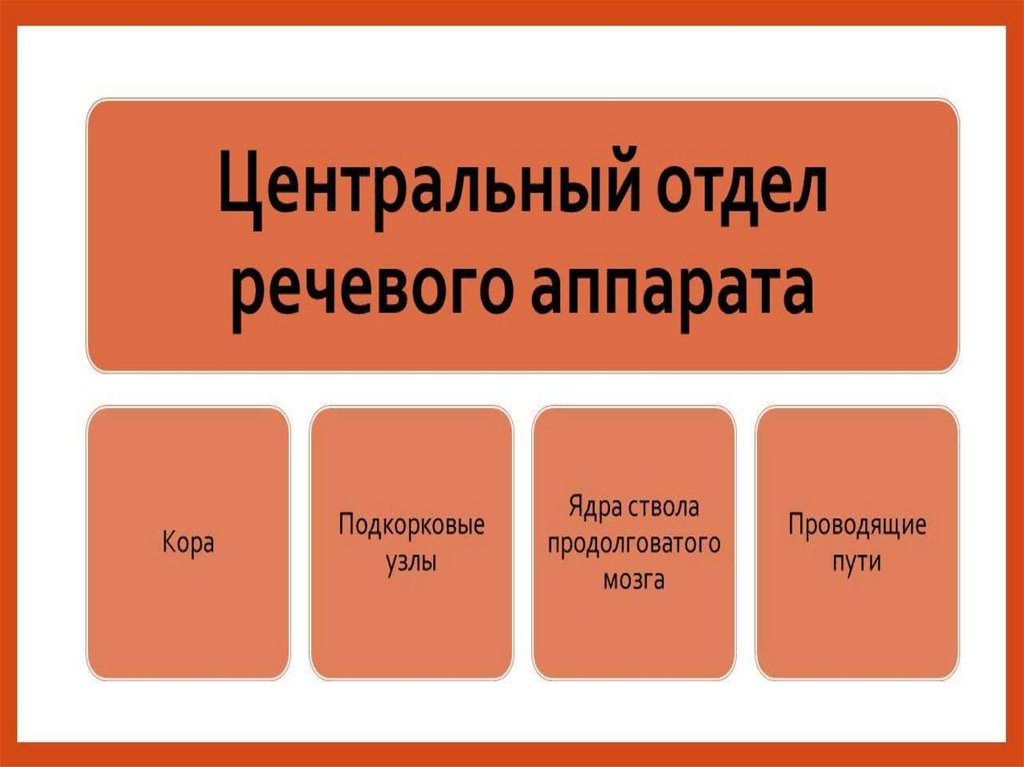 Центральный отдел речевого аппарата

Кора

Подкорковые узлы

Ядра ствола продолговатого мозга

Проводящие пути